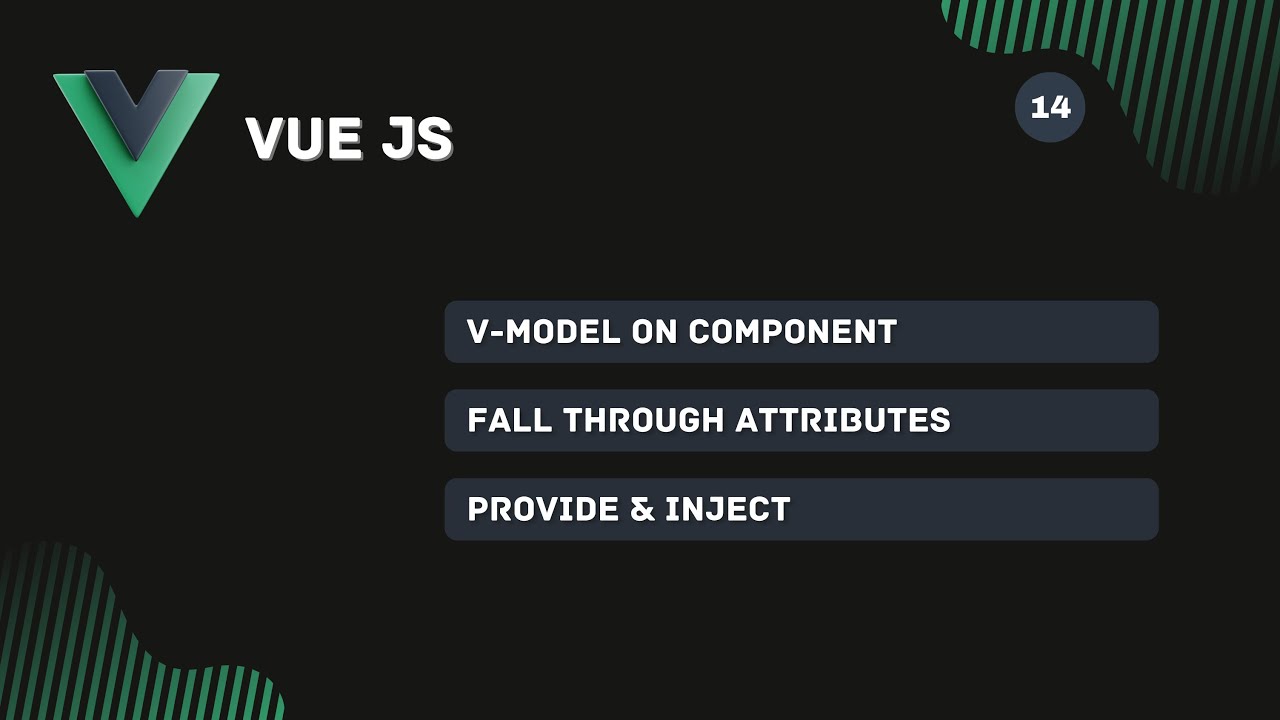 VUE JS

14

V-MODEL ON COMPONENT

FALL THROUGH ATTRIBUTES

PROVIDE & INJECT